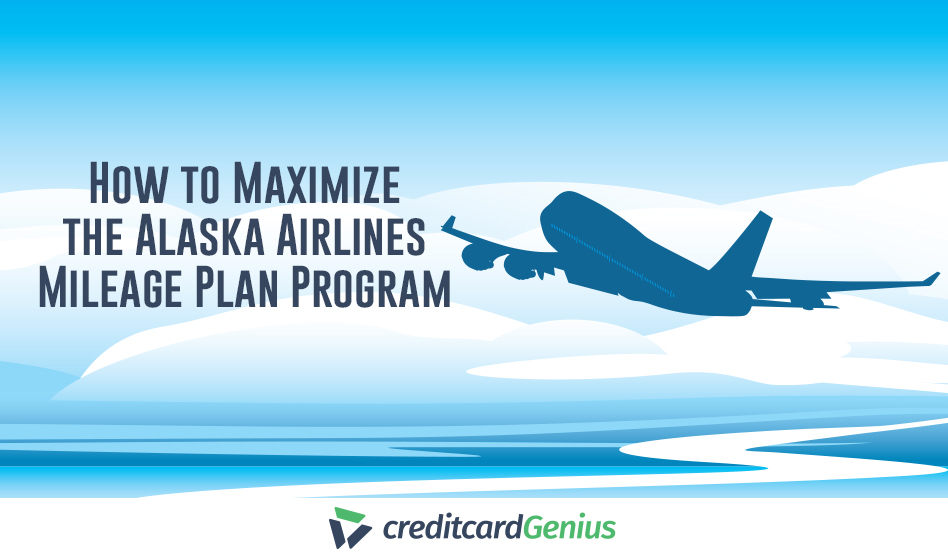 How to Maximize the Alaska Airlines Mileage Plan Program

creditcardGenius